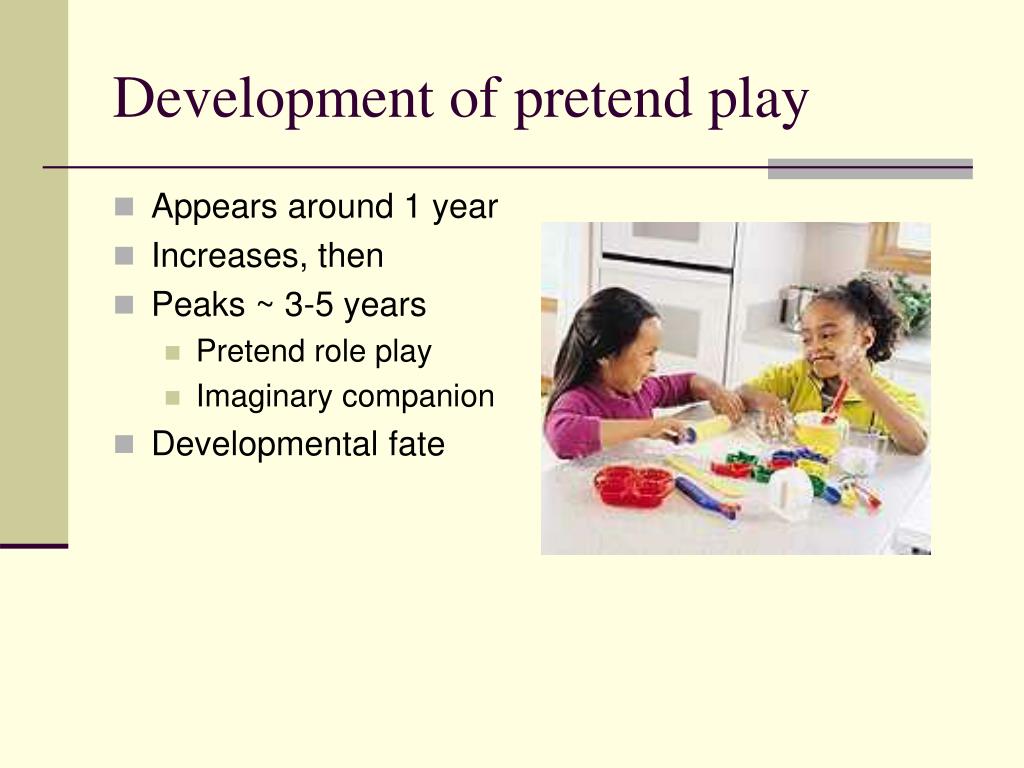 Development of pretend play

Appears around 1 year
Increases, then
Peaks ~ 3-5 years
Pretend role play
Imaginary companion
Developmental fate